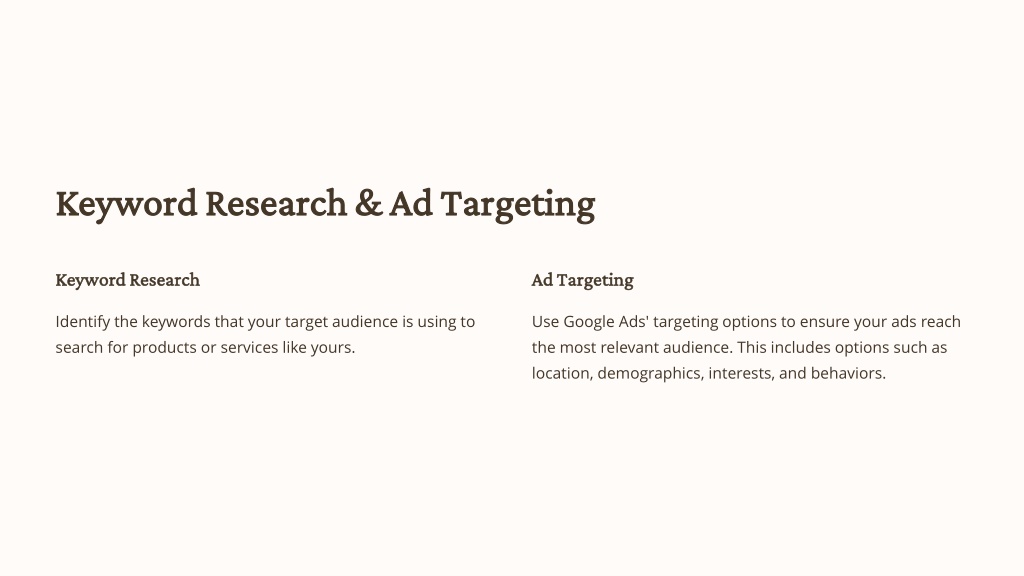 Keyword Research & Ad Targeting

Keyword Research

Identify the keywords that your target audience is using to search for products or services like yours.

Ad Targeting

Use Google Ads' targeting options to ensure your ads reach the most relevant audience. This includes options such as location, demographics, interests, and behaviors.